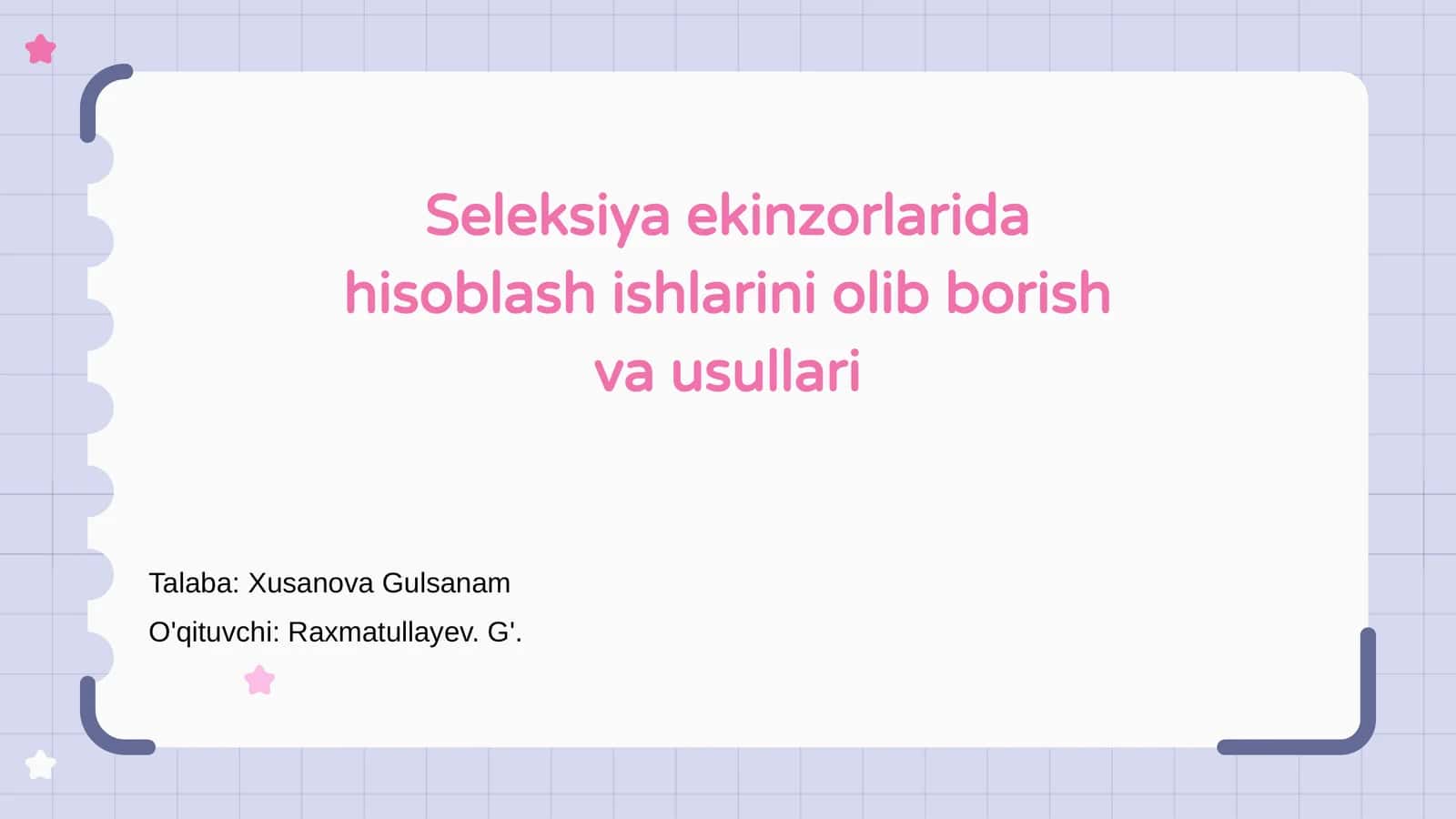 Seleksiya ekinzorlarida hisoblash ishlarini olib borish va usullari

Talaba: Xusanova Gulsanam
O'qituvchi: Raxmatullayev. G'.